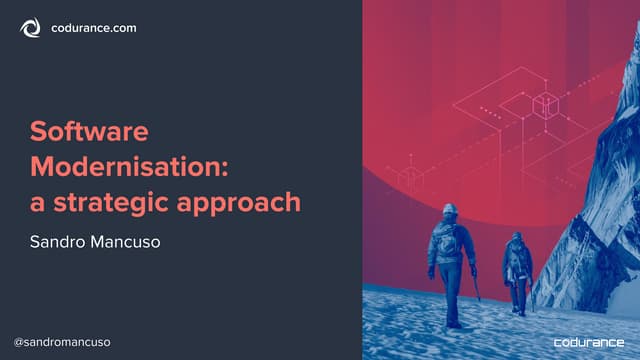 codurance.com

Software Modernisation: a strategic approach

Sandro Mancuso

@sandromancuso

codurance